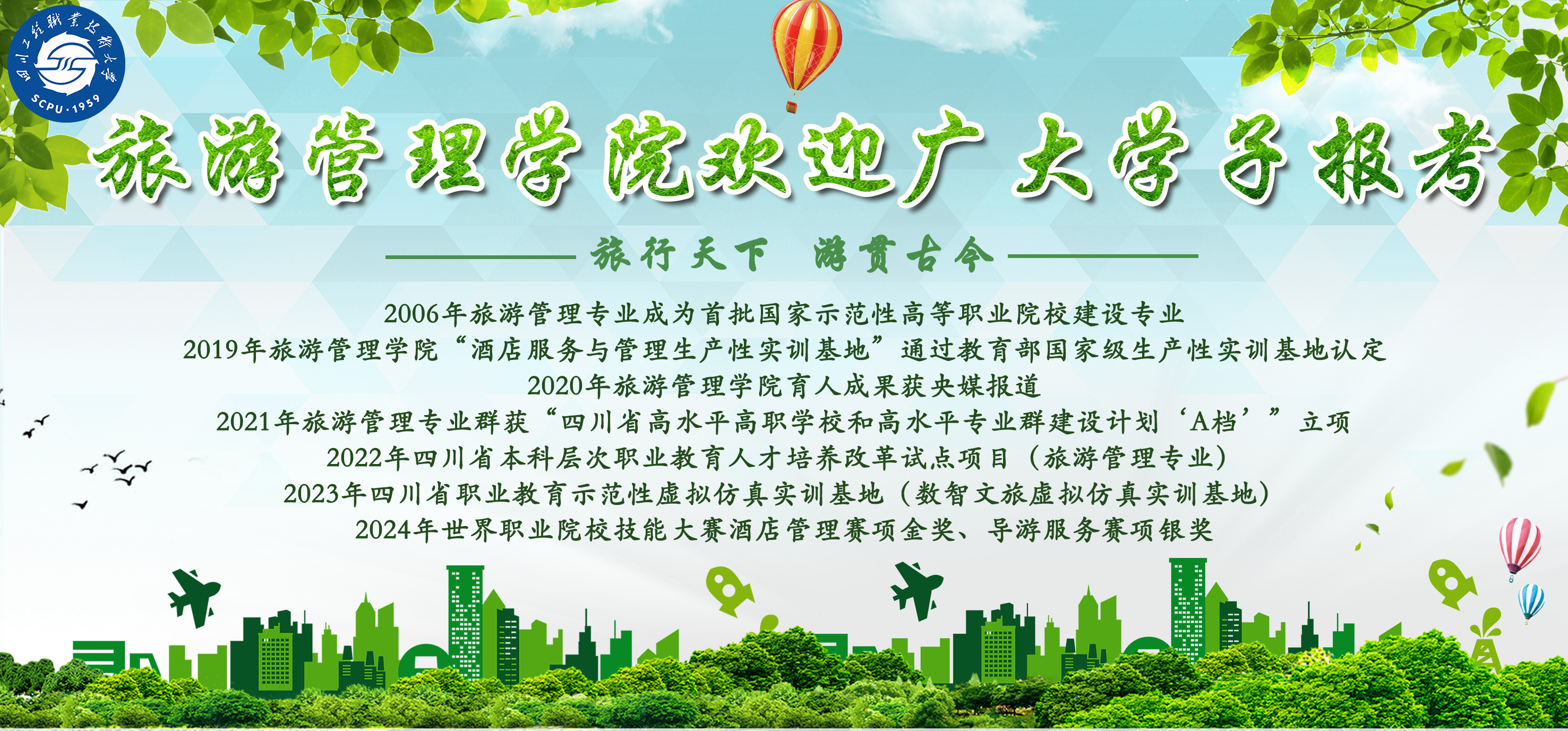 四川工程职业技术大学
SCPU·1959

旅游管理学院欢迎广大学子报考

旅行天下 游贯古今

2006年旅游管理专业成为首批国家示范性高等职业院校建设专业
2019年旅游管理学院“酒店服务与管理生产性实训基地”通过教育部国家级生产性实训基地认定
2020年旅游管理学院育人成果获央媒报道
2021年旅游管理专业群获“四川省高水平高职学校和高水平专业群建设计划‘A档’”立项
2022年四川省本科层次职业教育人才培养改革试点项目（旅游管理专业）
2023年四川省职业教育示范性虚拟仿真实训基地（数智文旅虚拟仿真实训基地）
2024年世界职业院校技能大赛酒店管理赛项金奖、导游服务赛项银奖